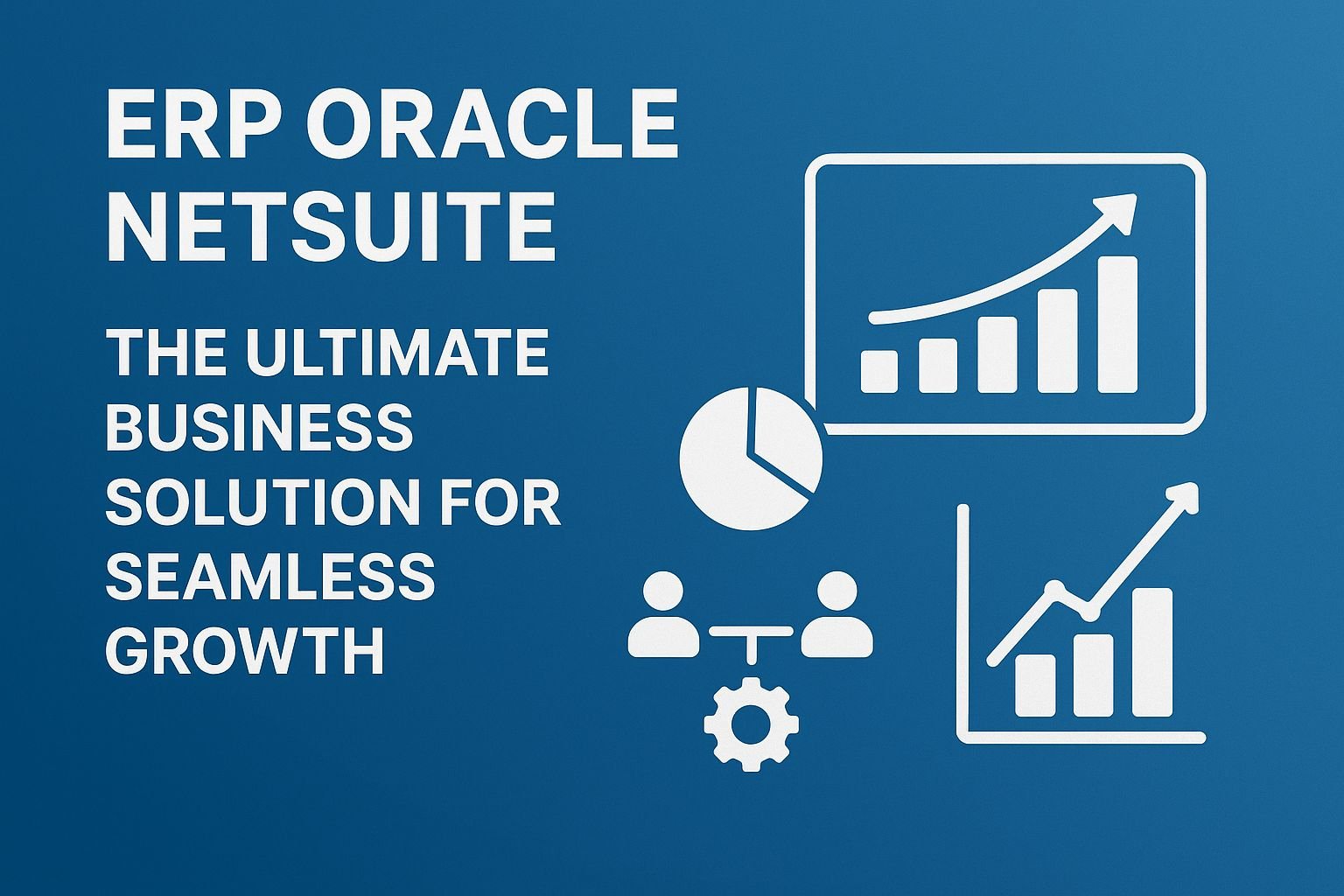 ERP ORACLE NETSUITE

THE ULTIMATE BUSINESS SOLUTION FOR SEAMLESS GROWTH